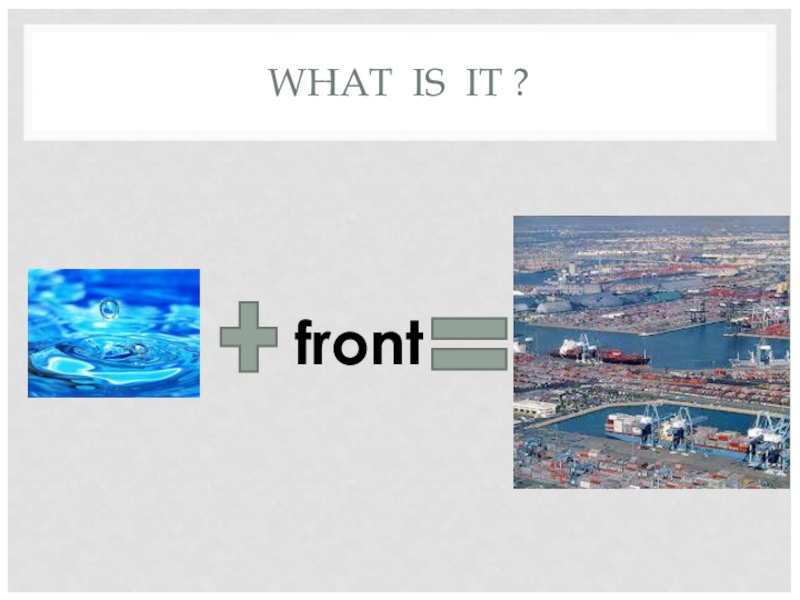 WHAT IS IT ?

front